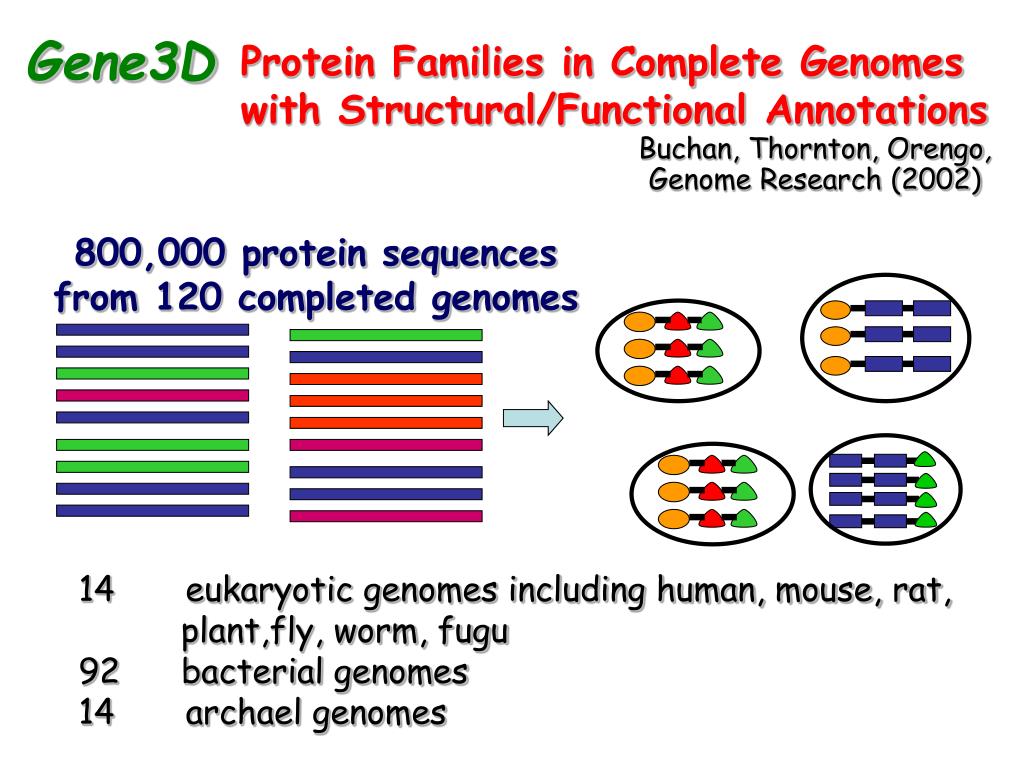 Gene3D

Protein Families in Complete Genomes with Structural/Functional Annotations

Buchan, Thornton, Orengo, Genome Research (2002)

800,000 protein sequences from 120 completed genomes

14 eukaryotic genomes including human, mouse, rat, plant,fly, worm, fugu
92 bacterial genomes
14 archael genomes